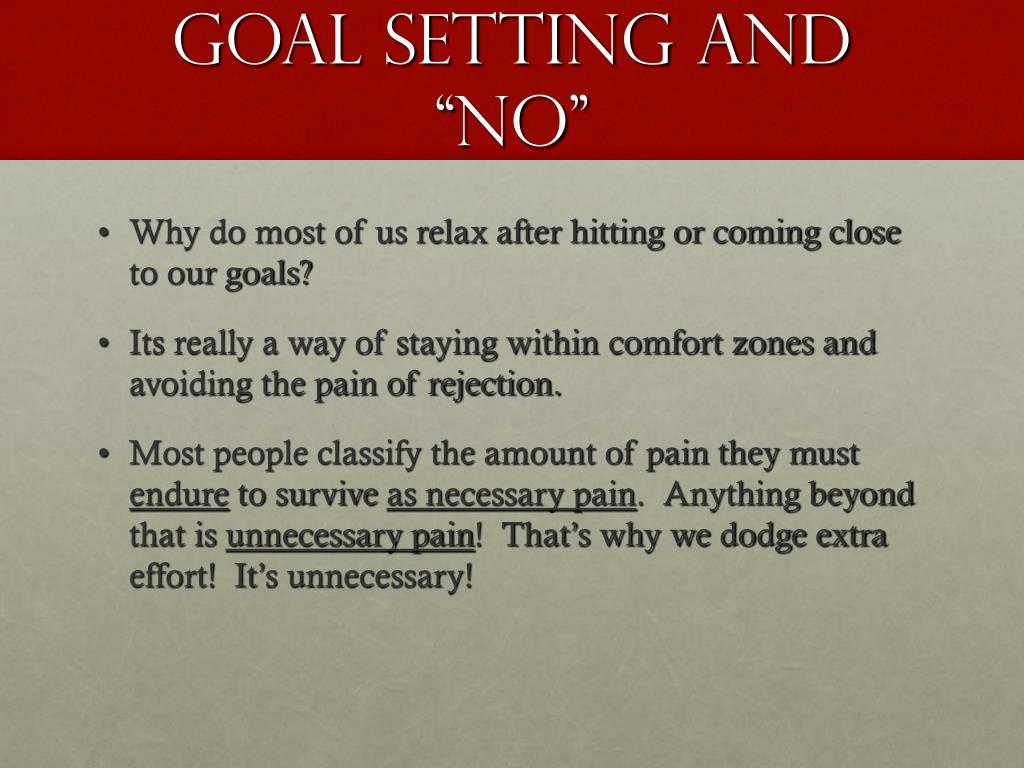 GOAL SETTING AND "NO"

• Why do most of us relax after hitting or coming close to our goals?

• Its really a way of staying within comfort zones and avoiding the pain of rejection.

• Most people classify the amount of pain they must endure to survive as necessary pain. Anything beyond that is unnecessary pain! That's why we dodge extra effort! It's unnecessary!